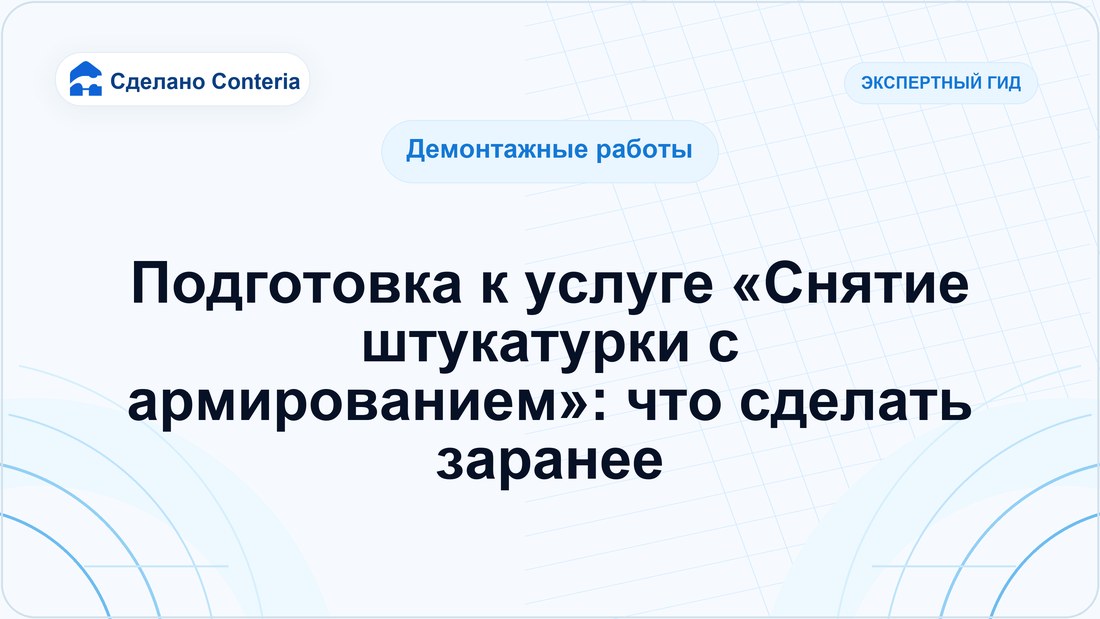 Сделано Conteria

ЭКСПЕРТНЫЙ ГИД

Демонтажные работы

Подготовка к услуге «Снятие штукатурки с армированием»: что сделать заранее